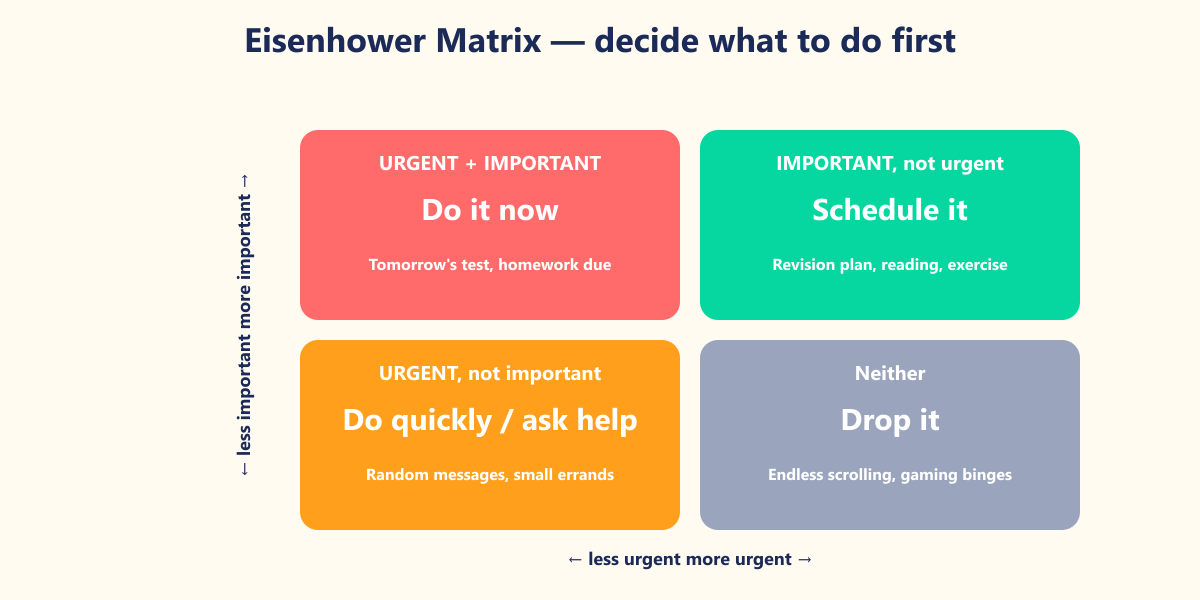 Eisenhower Matrix — decide what to do first

← less important more important →

URGENT + IMPORTANT
Do it now
Tomorrow's test, homework due

IMPORTANT, not urgent
Schedule it
Revision plan, reading, exercise

URGENT, not important
Do quickly / ask help
Random messages, small errands

Neither
Drop it
Endless scrolling, gaming binges

← less urgent more urgent →